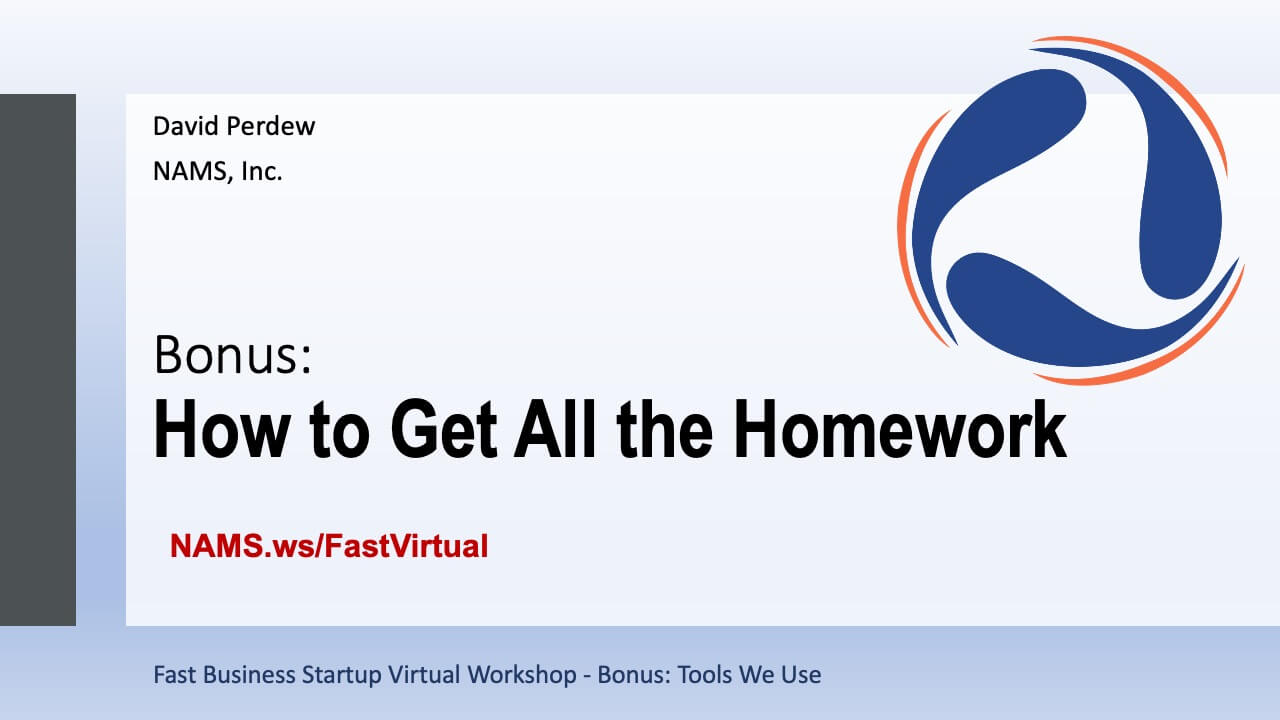 David Perdew

NAMS, Inc.

Bonus:

How to Get All the Homework

NAMS.ws/FastVirtual

Fast Business Startup Virtual Workshop - Bonus: Tools We Use